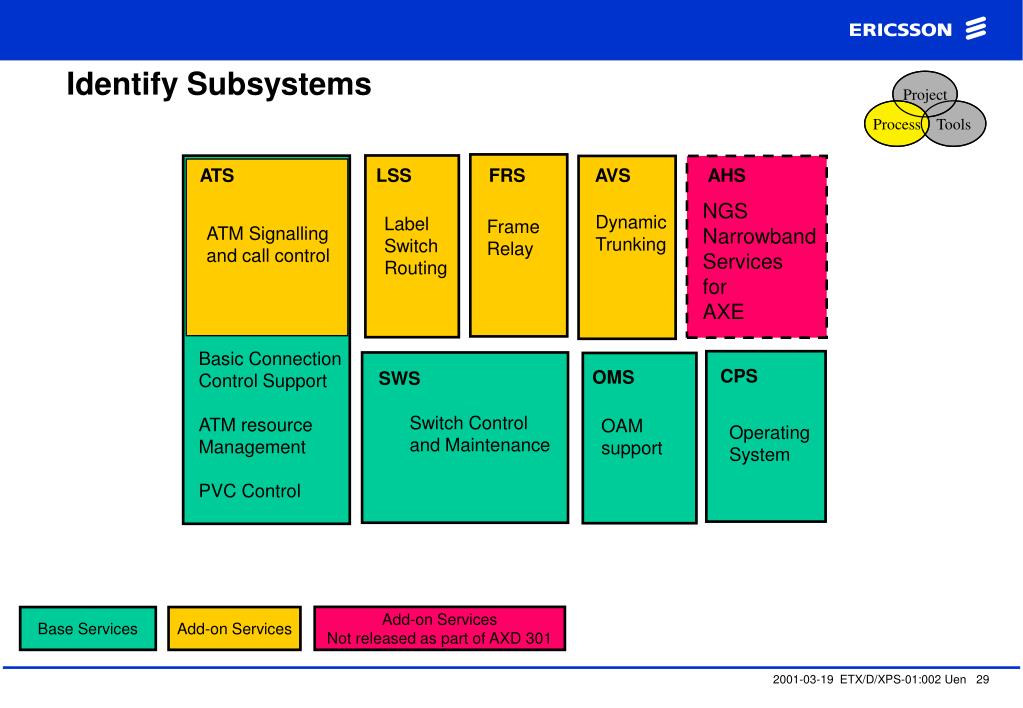 ERICSSON

Identify Subsystems

Project
Process
Tools

ATS

ATM Signalling and call control

Basic Connection Control Support

ATM resource Management

PVC Control

LSS

Label Switch Routing

FRS

Frame Relay

AVS

Dynamic Trunking

AHS

NGS Narrowband Services for AXE

SWS

Switch Control and Maintenance

OMS

OAM support

CPS

Operating System

Base Services

Add-on Services

Add-on Services
Not released as part of AXD 301

2001-03-19 ETX/D/XPS-01:002 Uen 29